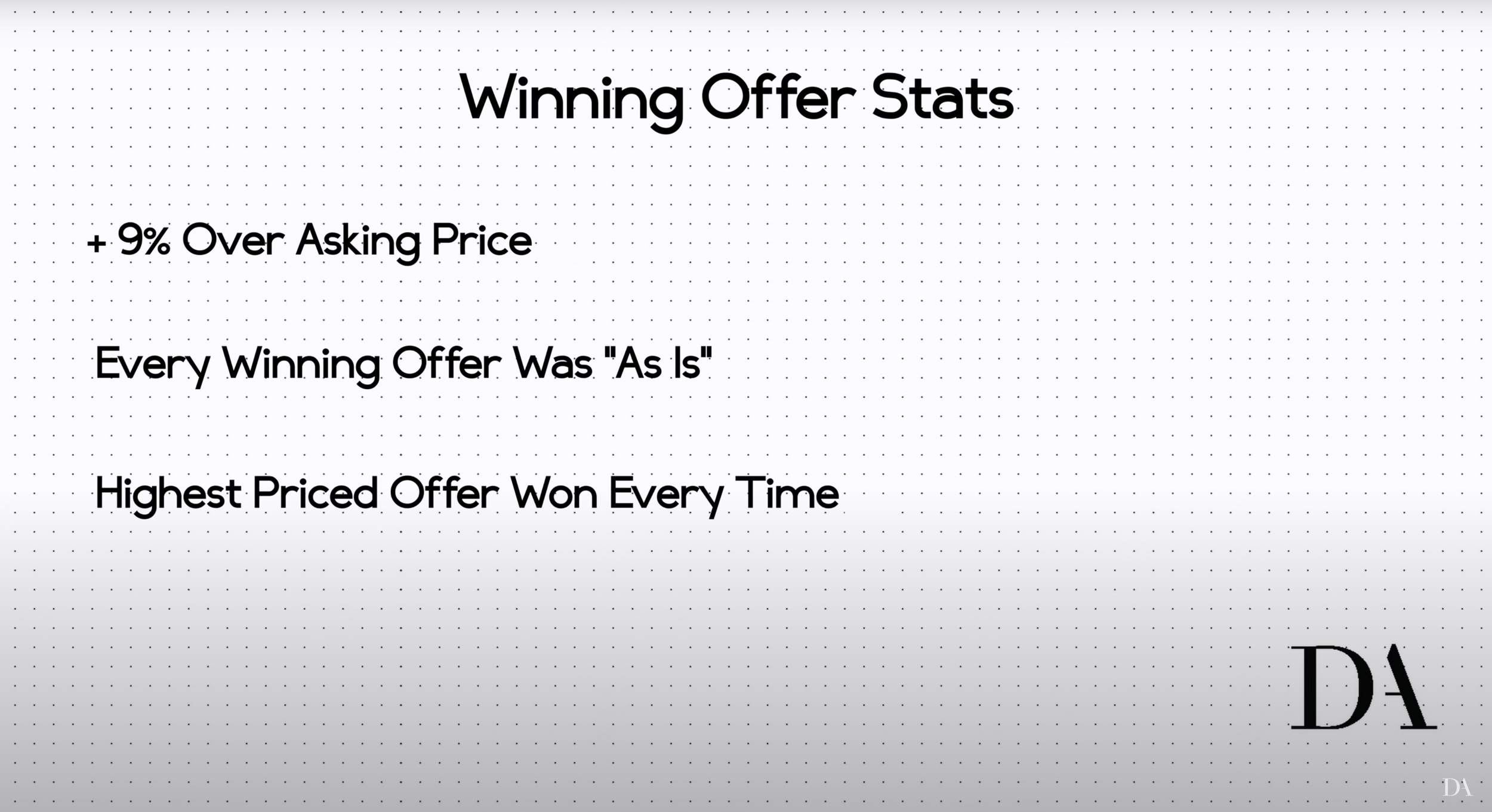 Winning Offer Stats

+ 9% Over Asking Price

Every Winning Offer Was "As Is"

Highest Priced Offer Won Every Time

DA

DA